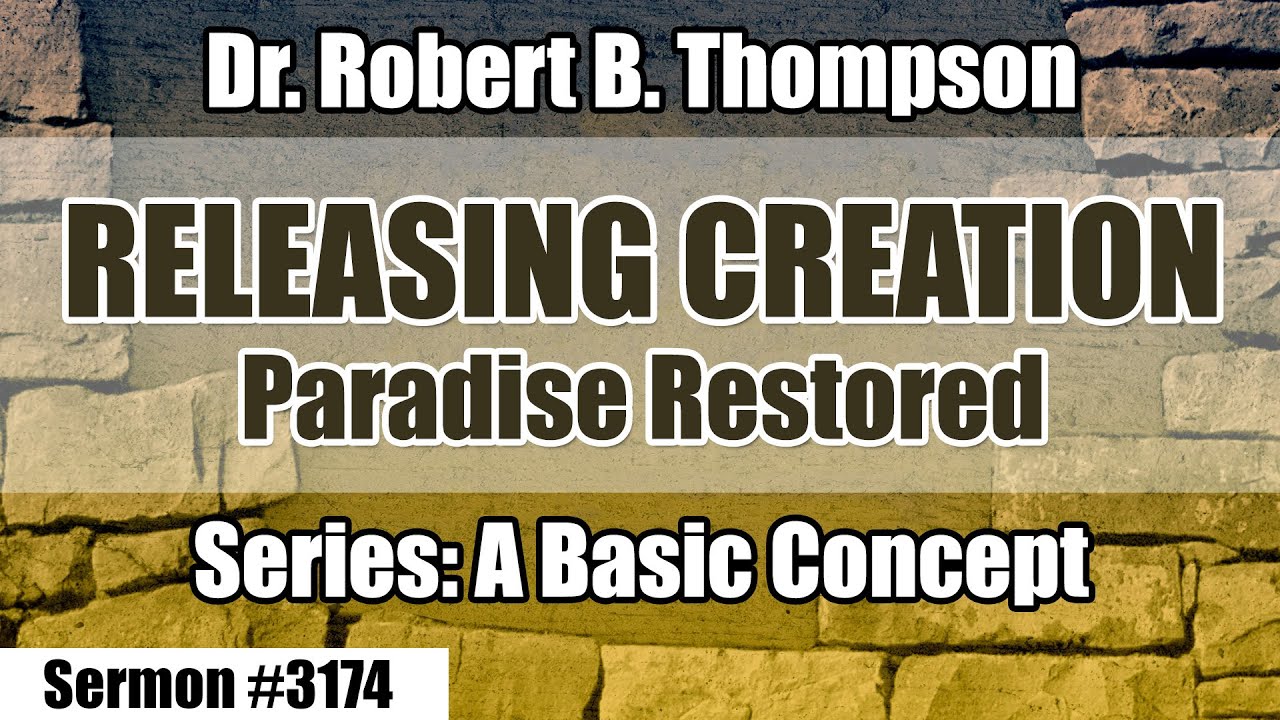 Dr. Robert B. Thompson

RELEASING CREATION
Paradise Restored

Series: A Basic Concept

Sermon #3174